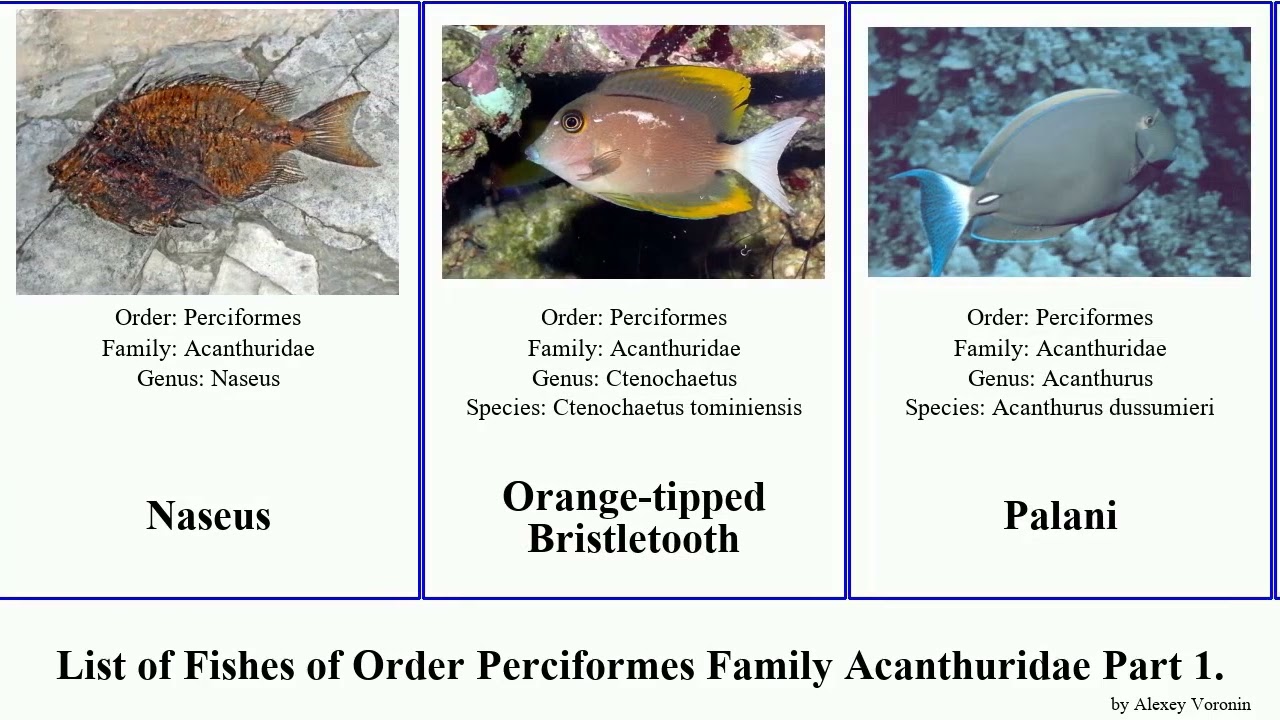 Order: Perciformes
Family: Acanthuridae
Genus: Naseus

Naseus

Order: Perciformes
Family: Acanthuridae
Genus: Ctenochaetus
Species: Ctenochaetus tominiensis

Orange-tipped Bristletooth

Order: Perciformes
Family: Acanthuridae
Genus: Acanthurus
Species: Acanthurus dussumieri

Palani

List of Fishes of Order Perciformes Family Acanthuridae Part 1.

by Alexey Voronin